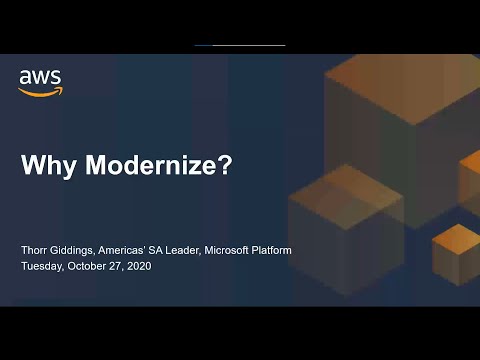 aws

Why Modernize?

Thorr Giddings, Americas' SA Leader, Microsoft Platform
Tuesday, October 27, 2020